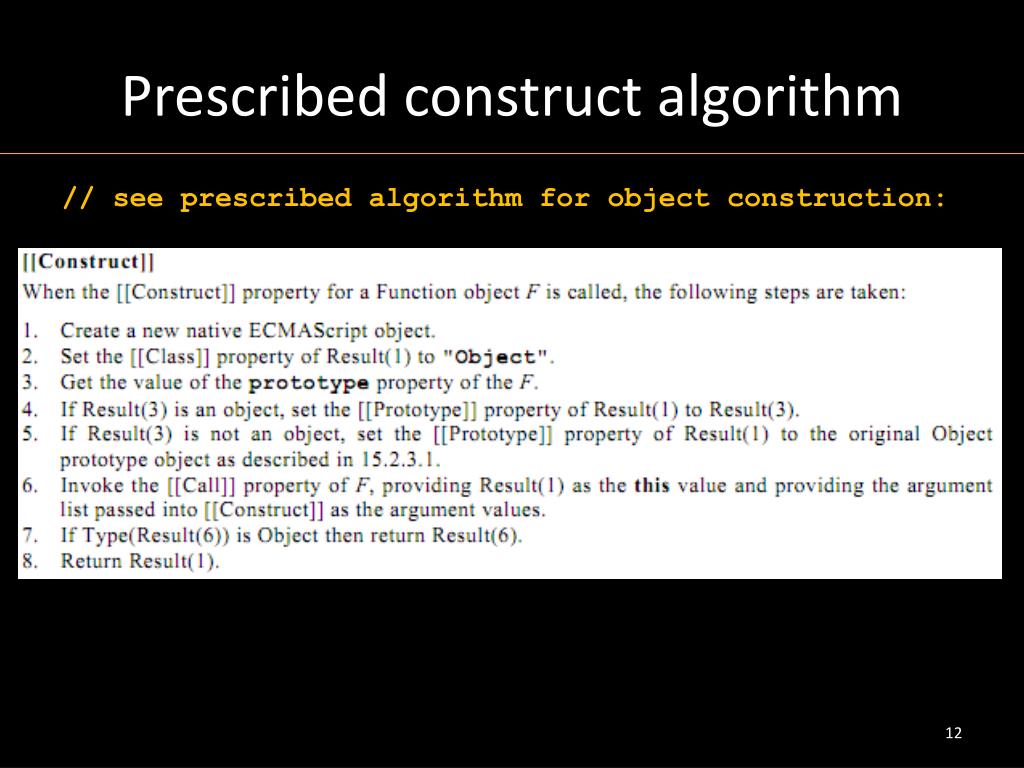 Prescribed construct algorithm

// see prescribed algorithm for object construction:

[[Construct]]

When the [[Construct]] property for a Function object F is called, the following steps are taken:

1. Create a new native ECMAScript object.
2. Set the [[Class]] property of Result(1) to "Object".
3. Get the value of the prototype property of the F.
4. If Result(3) is an object, set the [[Prototype]] property of Result(1) to Result(3).
5. If Result(3) is not an object, set the [[Prototype]] property of Result(1) to the original Object prototype object as described in 15.2.3.1.
6. Invoke the [[Call]] property of F, providing Result(1) as the this value and providing the argument list passed into [[Construct]] as the argument values.
7. If Type(Result(6)) is Object then return Result(6).
8. Return Result(1).

12